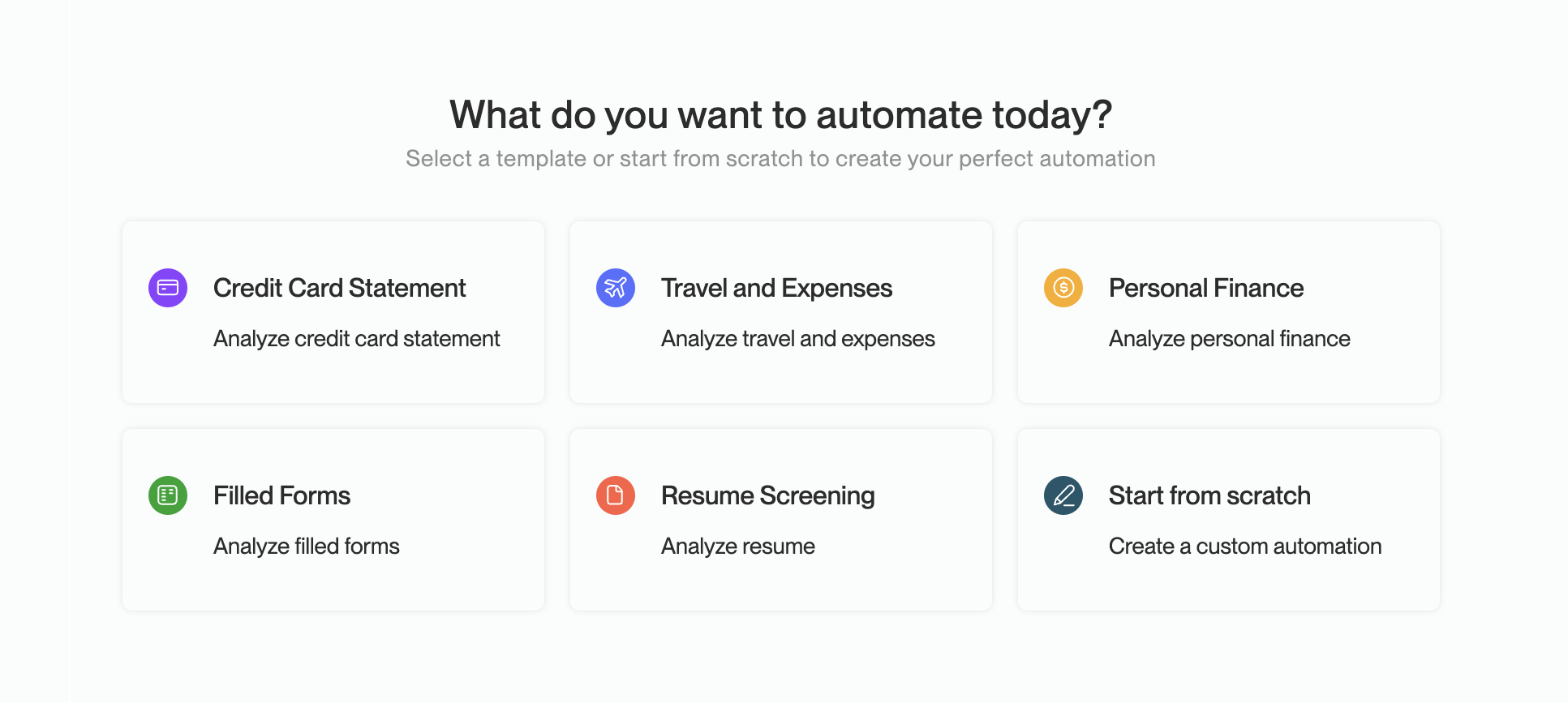 What do you want to automate today?
Select a template or start from scratch to create your perfect automation

Credit Card Statement
Analyze credit card statement

Travel and Expenses
Analyze travel and expenses

Personal Finance
Analyze personal finance

Filled Forms
Analyze filled forms

Resume Screening
Analyze resume

Start from scratch
Create a custom automation